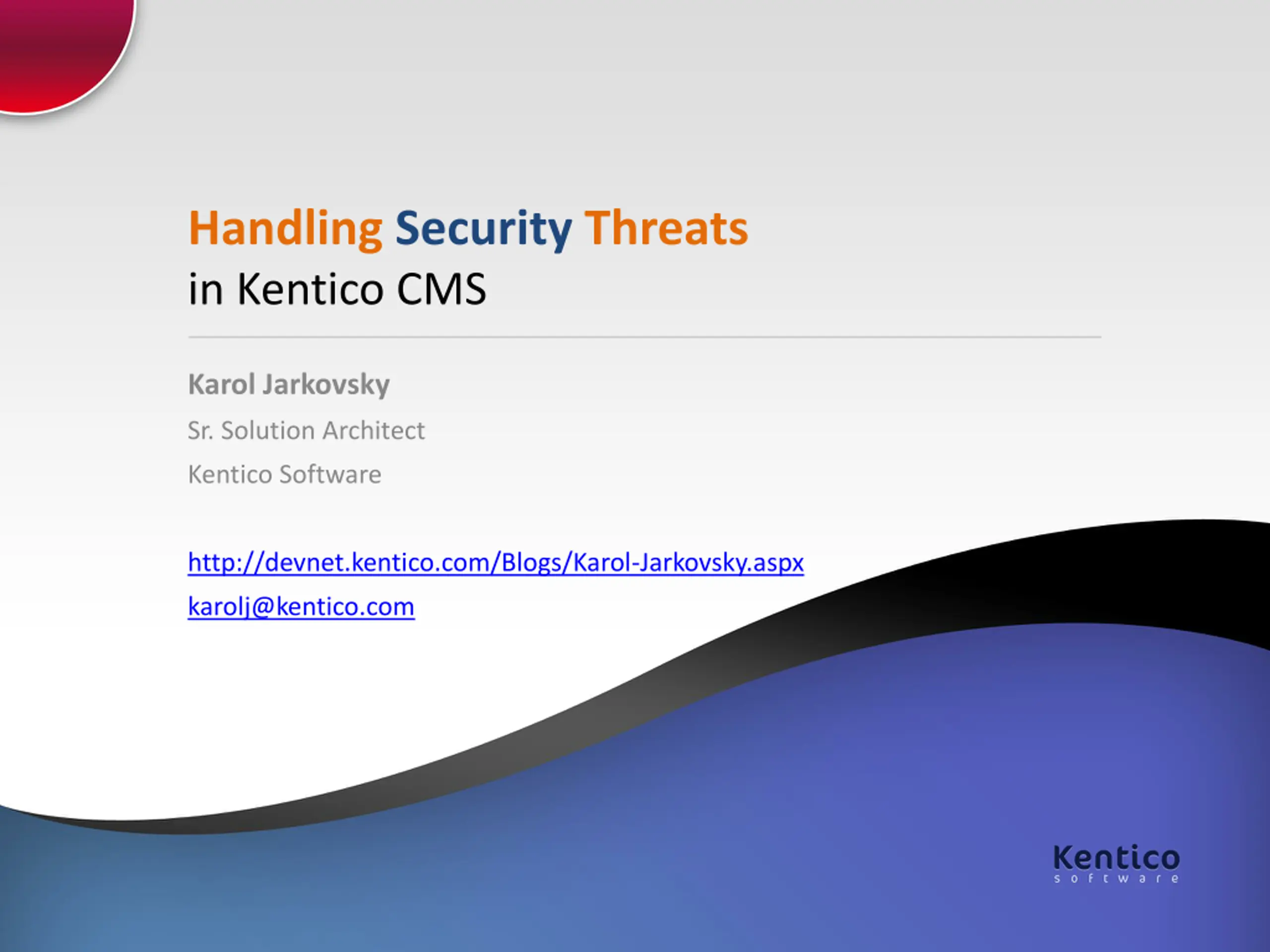 Handling Security Threats
in Kentico CMS

Karol Jarkovsky

Sr. Solution Architect

Kentico Software

http://devnet.kentico.com/Blogs/Karol-Jarkovsky.aspx

karolj@kentico.com

Kentico
software